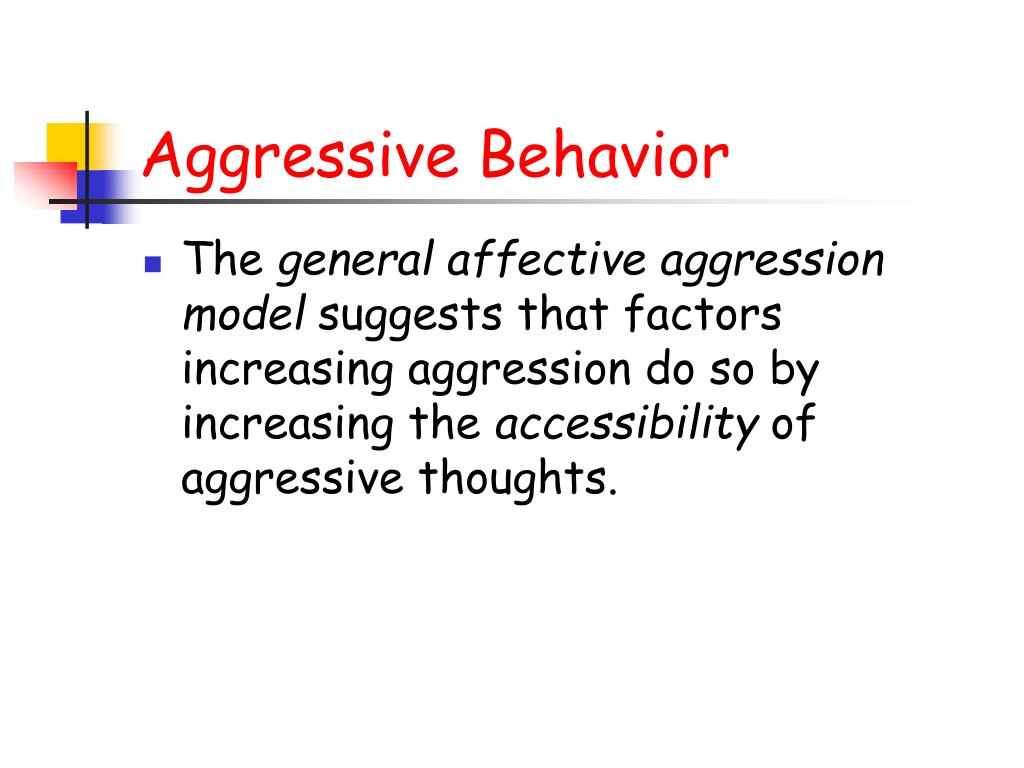 Aggressive Behavior

The general affective aggression model suggests that factors increasing aggression do so by increasing the accessibility of aggressive thoughts.